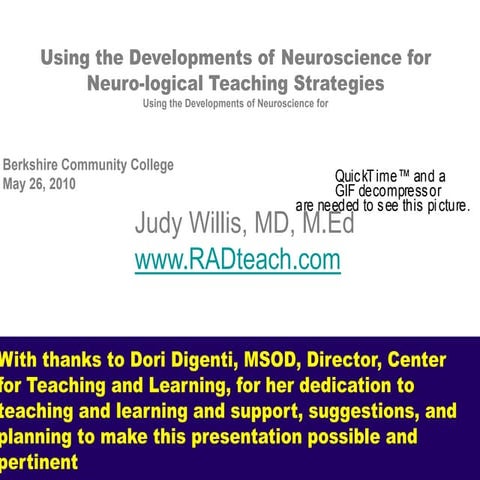 Using the Developments of Neuroscience for Neuro-logical Teaching Strategies
Using the Developments of Neuroscience for

Berkshire Community College
May 26, 2010

QuickTime™ and a
GIF decompressor
are needed to see this picture.

Judy Willis, MD, M.Ed
www.RADteach.com

With thanks to Dori Digenti, MSOD, Director, Center for Teaching and Learning, for her dedication to teaching and learning and support, suggestions, and planning to make this presentation possible and pertinent